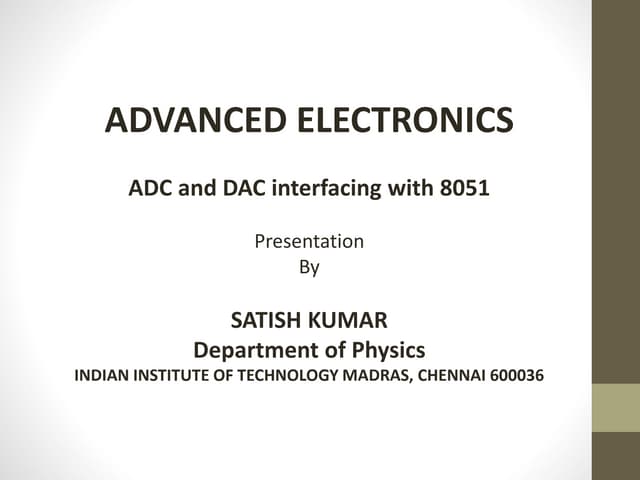 ADVANCED ELECTRONICS

ADC and DAC interfacing with 8051

Presentation
By

SATISH KUMAR
Department of Physics
INDIAN INSTITUTE OF TECHNOLOGY MADRAS, CHENNAI 600036